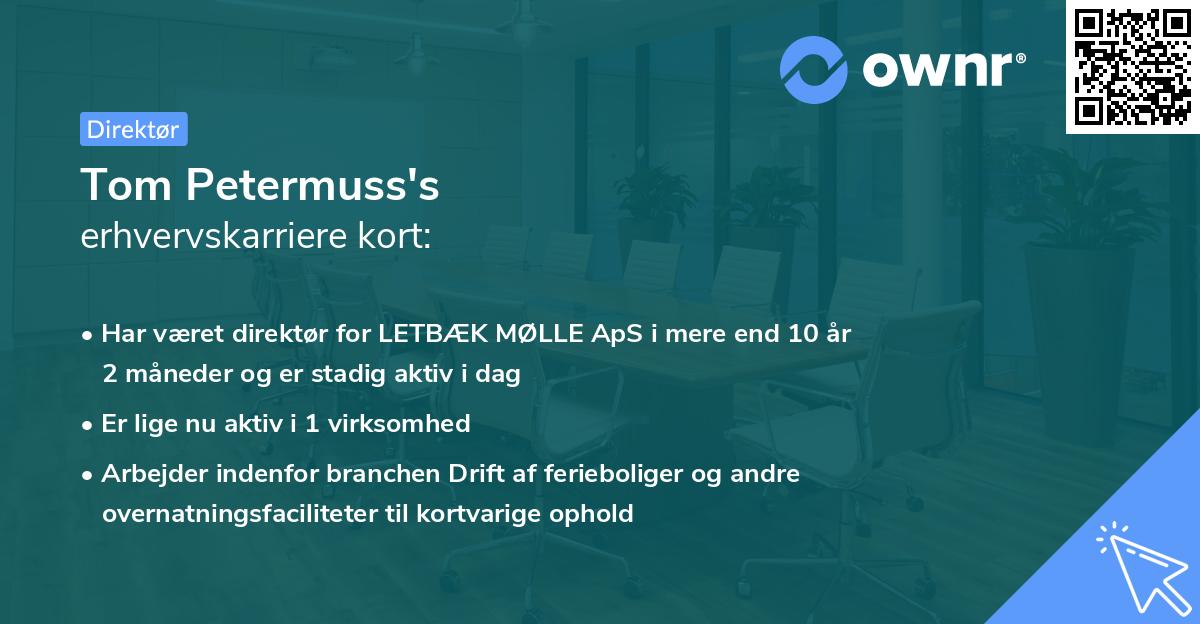 ownr®

Direktør

Tom Petermuss's
erhvervskarriere kort:

• Har været direktør for LETBÆK MØLLE ApS i mere end 10 år 2 måneder og er stadig aktiv i dag

• Er lige nu aktiv i 1 virksomhed

• Arbejder indenfor branchen Drift af ferieboliger og andre overnatningsfaciliteter til kortvarige ophold